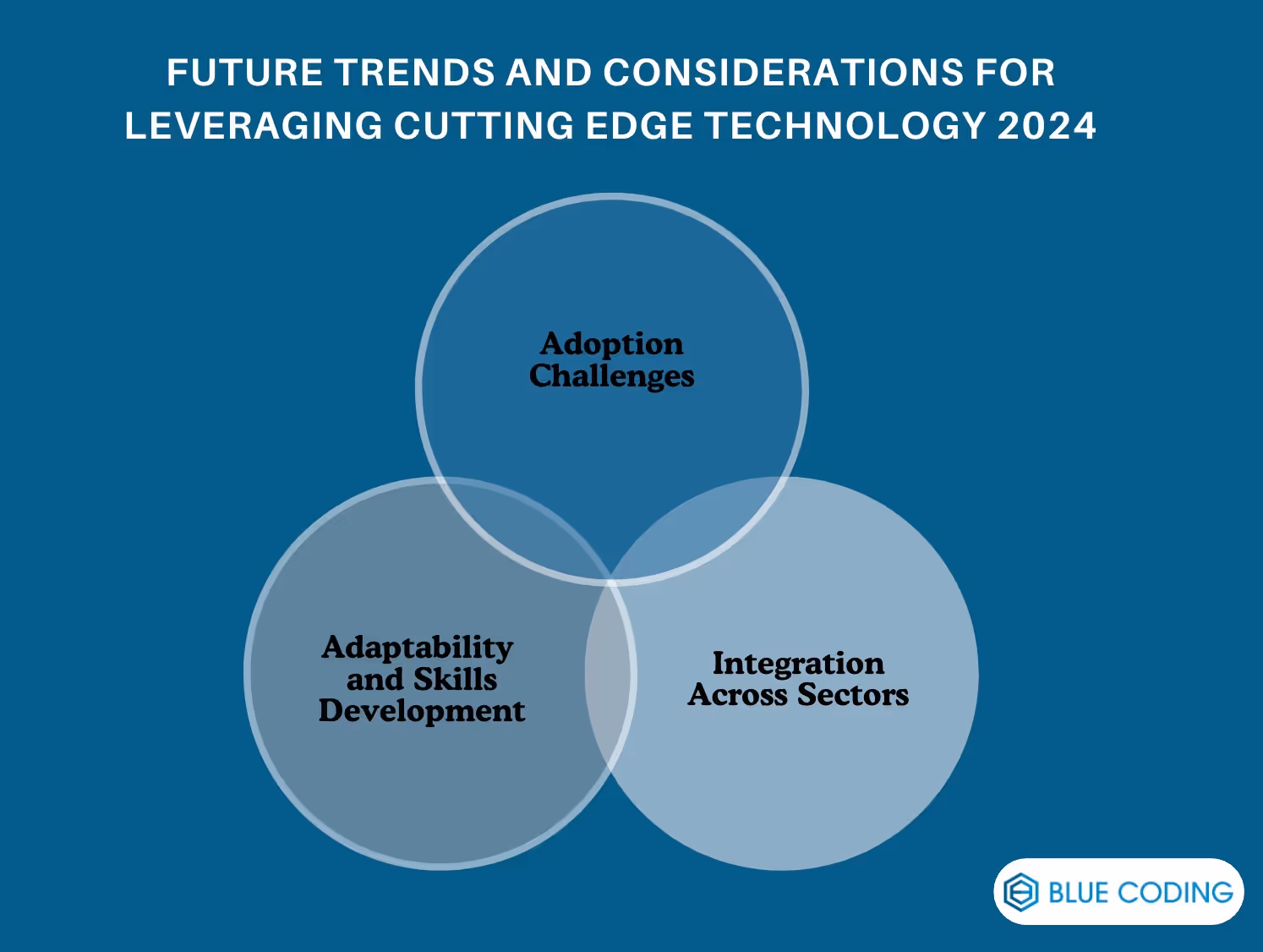 FUTURE TRENDS AND CONSIDERATIONS FOR LEVERAGING CUTTING EDGE TECHNOLOGY 2024

Adoption Challenges

Adaptability and Skills Development

Integration Across Sectors

BLUE CODING